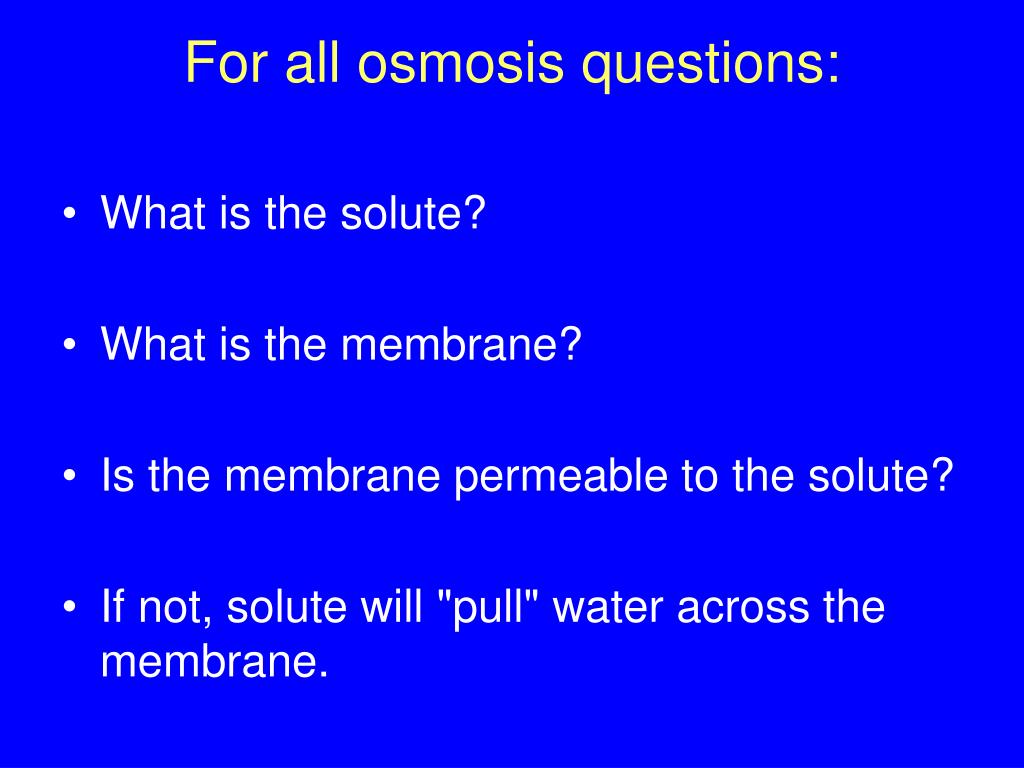 For all osmosis questions:

• What is the solute?

• What is the membrane?

• Is the membrane permeable to the solute?

• If not, solute will "pull" water across the membrane.